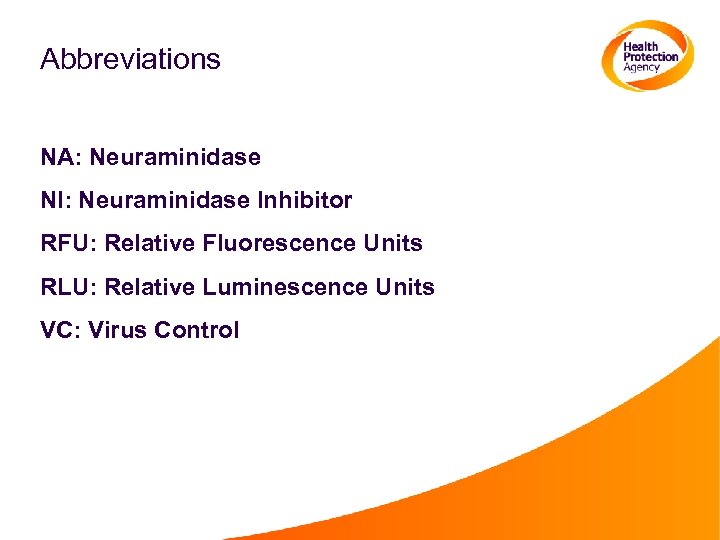 Abbreviations

Health Protection Agency

NA: Neuraminidase

NI: Neuraminidase Inhibitor

RFU: Relative Fluorescence Units

RLU: Relative Luminescence Units

VC: Virus Control